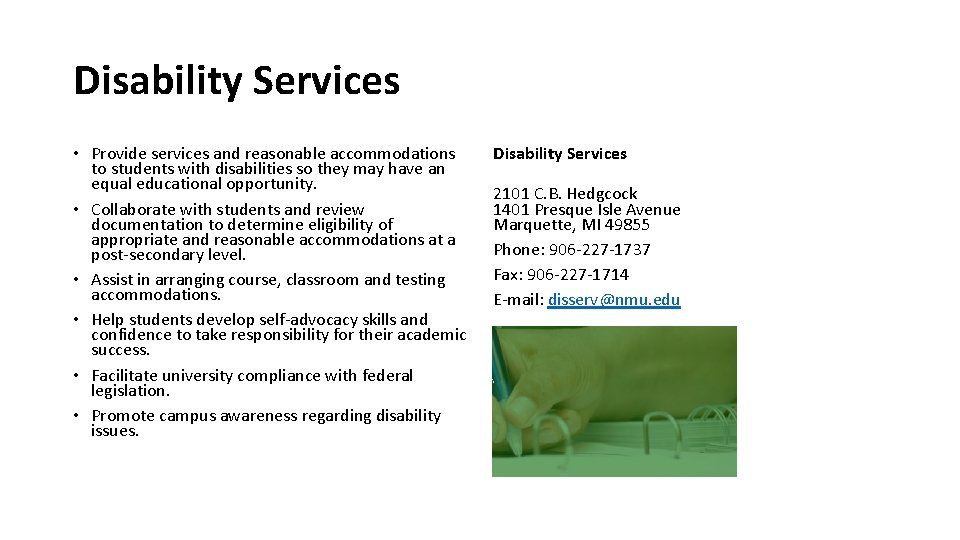 Disability Services

• Provide services and reasonable accommodations to students with disabilities so they may have an equal educational opportunity.
• Collaborate with students and review documentation to determine eligibility of appropriate and reasonable accommodations at a post-secondary level.
• Assist in arranging course, classroom and testing accommodations.
• Help students develop self-advocacy skills and confidence to take responsibility for their academic success.
• Facilitate university compliance with federal legislation.
• Promote campus awareness regarding disability issues.

Disability Services

2101 C.B. Hedgcock
1401 Presque Isle Avenue
Marquette, MI 49855

Phone: 906-227-1737

Fax: 906-227-1714

E-mail: disserv@nmu.edu